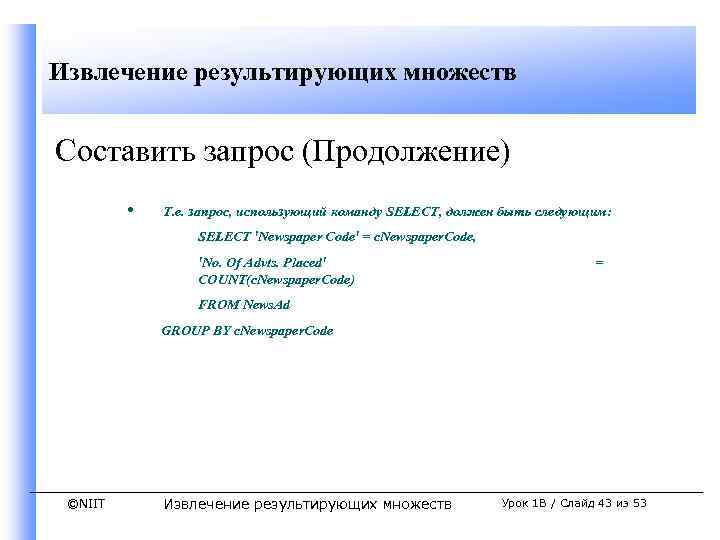 Извлечение результирующих множеств

Составить запрос (Продолжение)

• Т.е. запрос, использующий команду SELECT, должен быть следующим:

SELECT 'Newspaper Code' = cNewspaperCode,

'No. Of Advts. Placed' = COUNT(cNewspaperCode)

FROM NewsAd

GROUP BY cNewspaperCode

©NIIT Извлечение результирующих множеств Урок 1B / Слайд 43 из 53